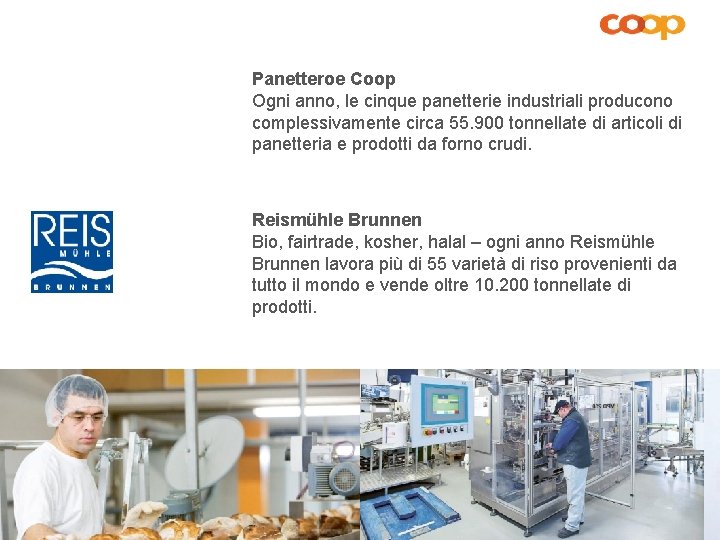 coop

Panetteroe Coop
Ogni anno, le cinque panetterie industriali producono complessivamente circa 55.900 tonnellate di articoli di panetteria e prodotti da forno crudi.

REIS MÜHLE BRUNNEN

Reismühle Brunnen
Bio, fairtrade, kosher, halal – ogni anno Reismühle Brunnen lavora più di 55 varietà di riso provenienti da tutto il mondo e vende oltre 10.200 tonnellate di prodotti.